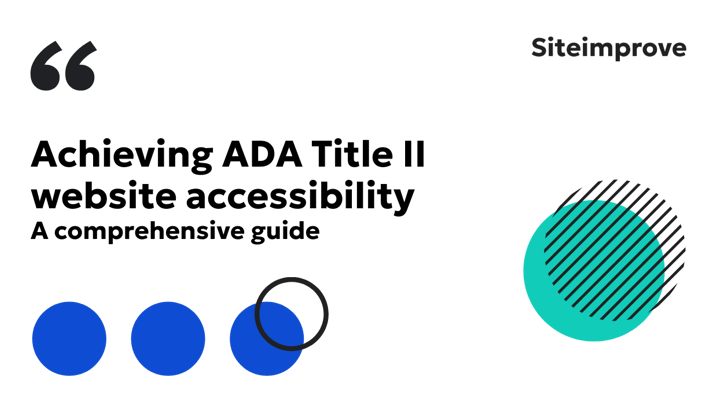 “

Siteimprove

Achieving ADA Title II website accessibility
A comprehensive guide